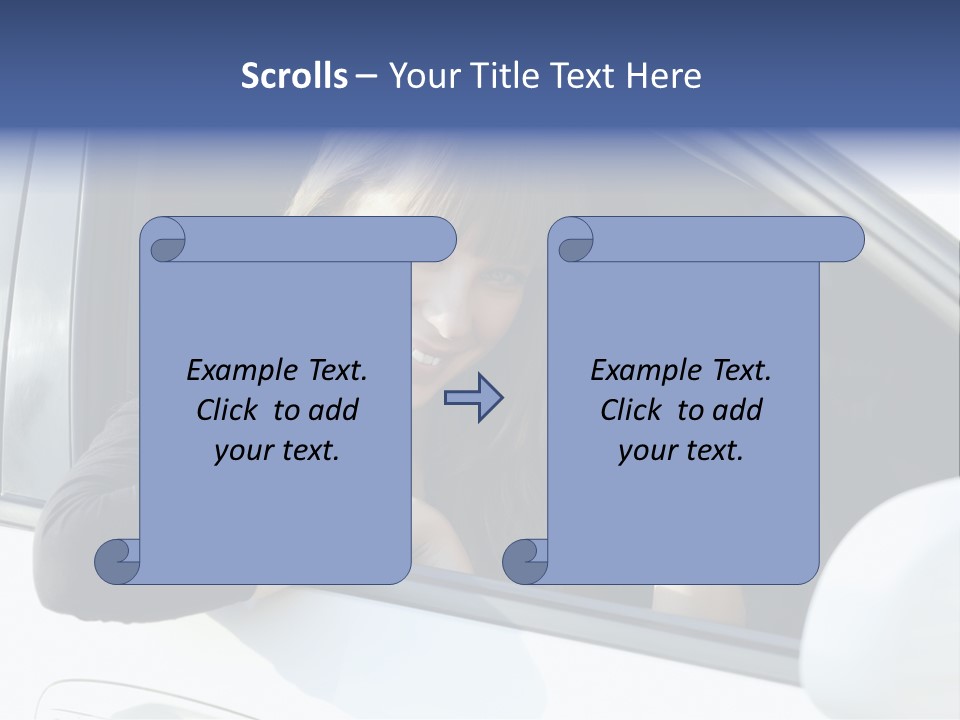 Scrolls – Your Title Text Here

Example Text. Click to add your text.

Example Text. Click to add your text.